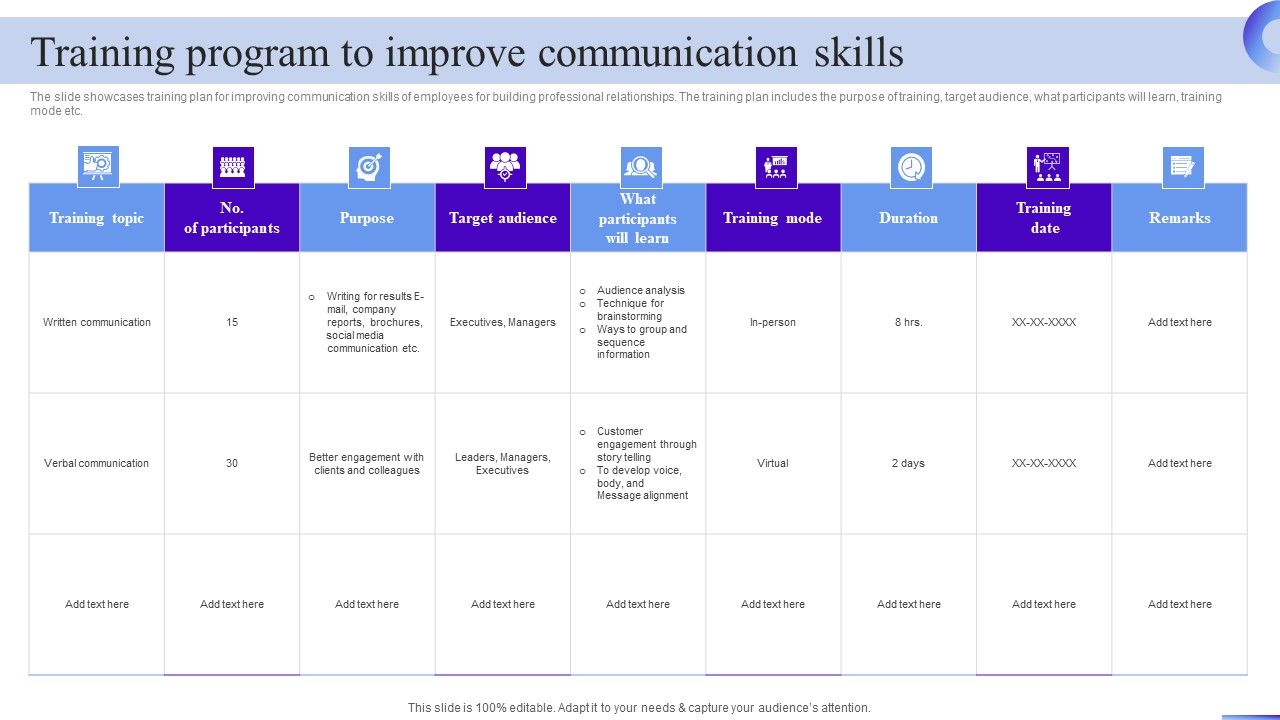 Training program to improve communication skills

The slide showcases training plan for improving communication skills of employees for building professional relationships. The training plan includes the purpose of training, target audience, what participants will learn, training mode etc.

| Training topic | No. of participants | Purpose | Target audience | What participants will learn | Training mode | Duration | Training date | Remarks |
|---|---|---|---|---|---|---|---|---|
| Written communication | 15 | o Writing for results E-mail, company reports, brochures, social media communication etc. | Executives, Managers | o Audience analysis o Technique for brainstorming o Ways to group and sequence information | In-person | 8 hrs. | XX-XX-XXXX | Add text here |
| Verbal communication | 30 | Better engagement with clients and colleagues | Leaders, Managers, Executives | o Customer engagement through story telling o To develop voice, body, and Message alignment | Virtual | 2 days | XX-XX-XXXX | Add text here |
| Add text here | Add text here | Add text here | Add text here | Add text here | Add text here | Add text here | Add text here | Add text here |

This slide is 100% editable. Adapt it to your needs & capture your audience's attention.